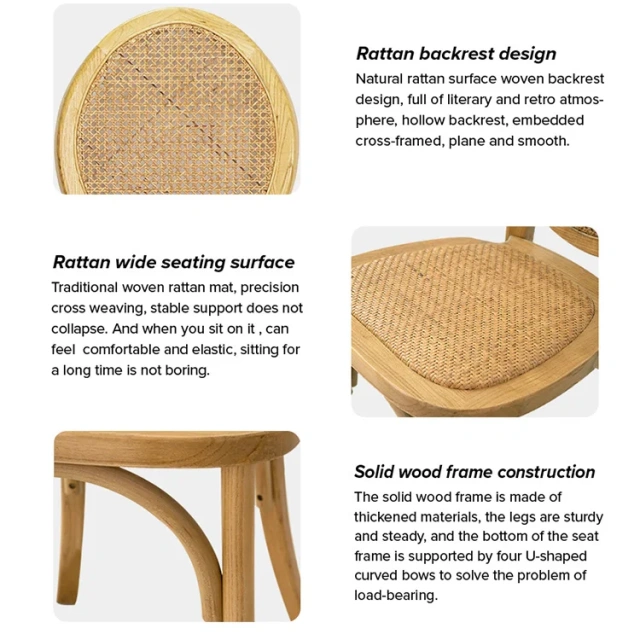 Rattan backrest design

Natural rattan surface woven backrest design, full of literary and retro atmosphere, hollow backrest, embedded cross-framed, plane and smooth.

Rattan wide seating surface

Traditional woven rattan mat, precision cross weaving, stable support does not collapse. And when you sit on it , can feel  comfortable and elastic, sitting for a long time is not boring.

Solid wood frame construction

The solid wood frame is made of thickened materials, the legs are sturdy and steady, and the bottom of the seat frame is supported by four U-shaped curved bows to solve the problem of load-bearing.